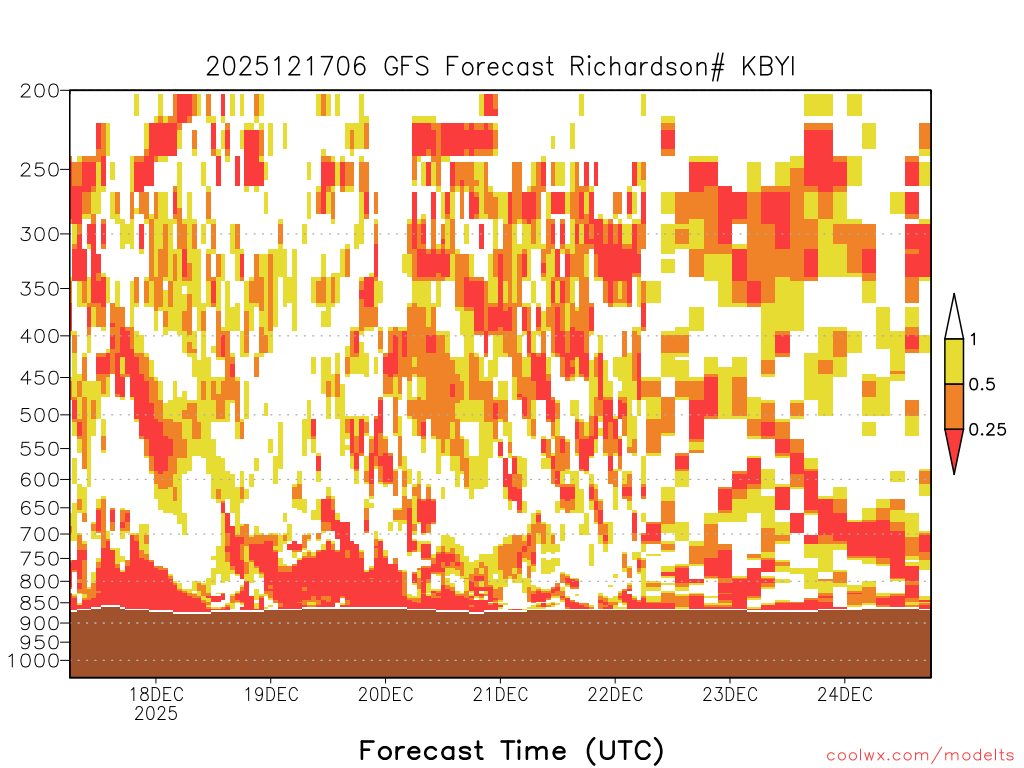 2025121706 GFS Forecast Richardson# KBYI

200
250
300
350
400
450
500
550
600
650
700
750
800
850
900
950
1000

1
0.5
0.25

18DEC
2025
19DEC
20DEC
21DEC
22DEC
23DEC
24DEC

Forecast Time (UTC)

coolwx.com/modelts